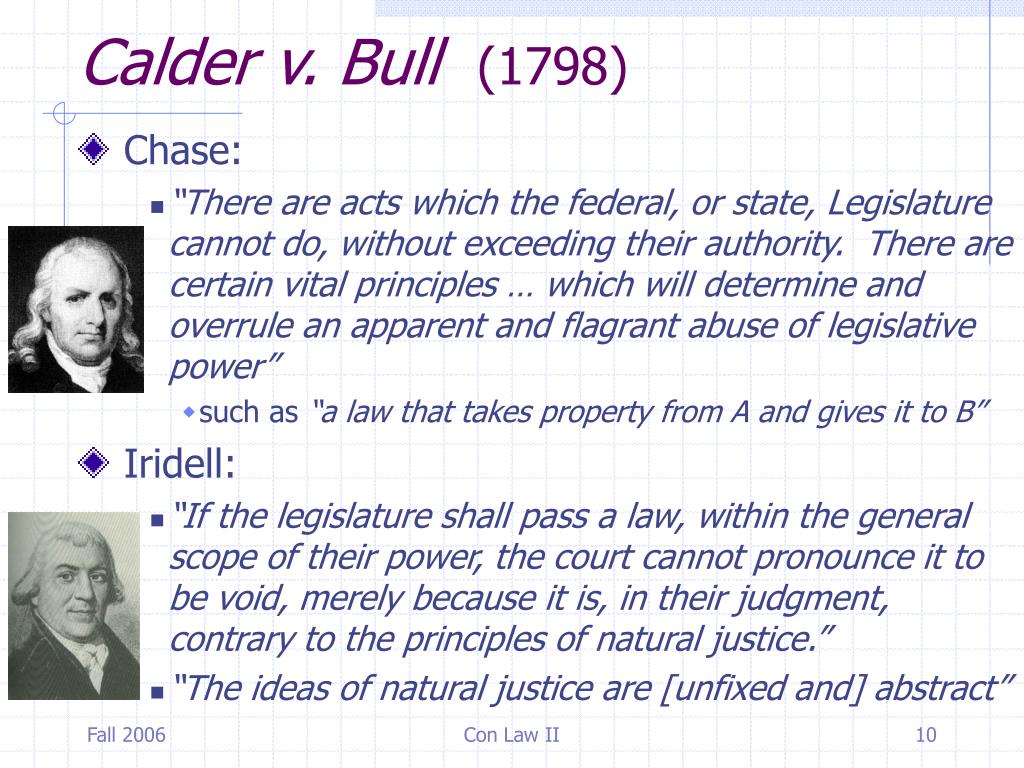 Calder v. Bull (1798)

Chase:

"There are acts which the federal, or state, Legislature cannot do, without exceeding their authority. There are certain vital principles … which will determine and overrule an apparent and flagrant abuse of legislative power"

such as "a law that takes property from A and gives it to B"

Iridell:

"If the legislature shall pass a law, within the general scope of their power, the court cannot pronounce it to be void, merely because it is, in their judgment, contrary to the principles of natural justice."

"The ideas of natural justice are [unfixed and] abstract"

Fall 2006 Con Law II 10